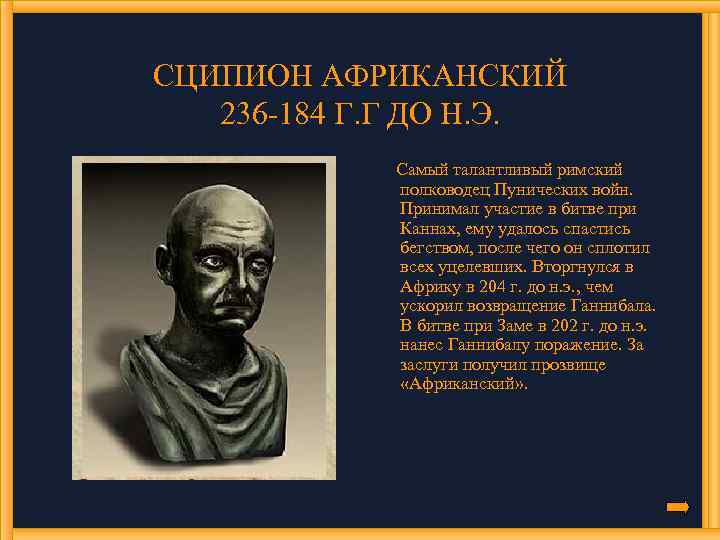 СЦИПИОН АФРИКАНСКИЙ
236-184 Г.Г ДО Н.Э.

Самый талантливый римский полководец Пунических войн. Принимал участие в битве при Каннах, ему удалось спастись бегством, после чего он сплотил всех уцелевших. Вторгнулся в Африку в 204 г. до н.э., чем ускорил возвращение Ганнибала. В битве при Заме в 202 г. до н.э. нанес Ганнибалу поражение. За заслуги получил прозвище «Африканский».